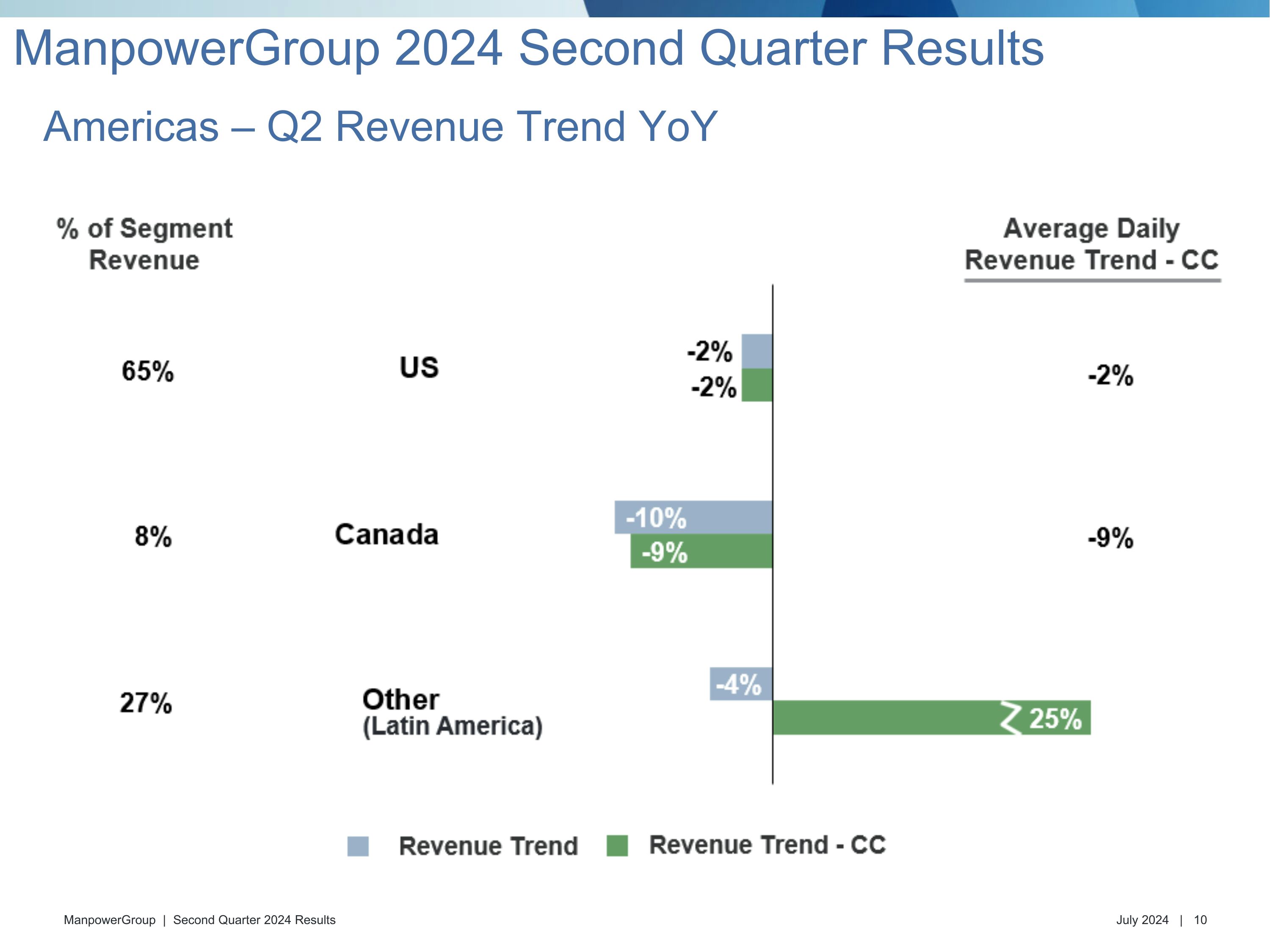 ManpowerGroup 2024 Second Quarter Results

Americas – Q2 Revenue Trend YoY

% of Segment Revenue

Average Daily Revenue Trend - CC

65%

US

-2%

-2%

-2%

8%

Canada

-10%

-9%

-9%

27%

Other
(Latin America)

-4%

25%

Revenue Trend

Revenue Trend - CC

ManpowerGroup | Second Quarter 2024 Results

July 2024 | 10